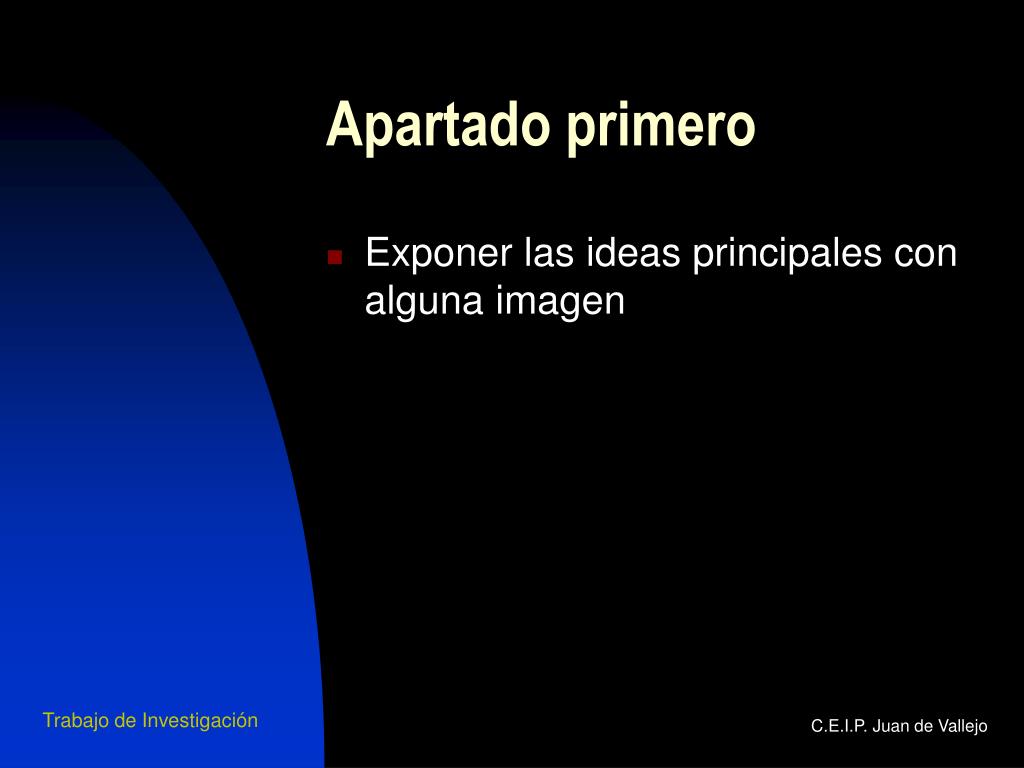 Apartado primero

Exponer las ideas principales con alguna imagen

Trabajo de Investigación

C.E.I.P. Juan de Vallejo